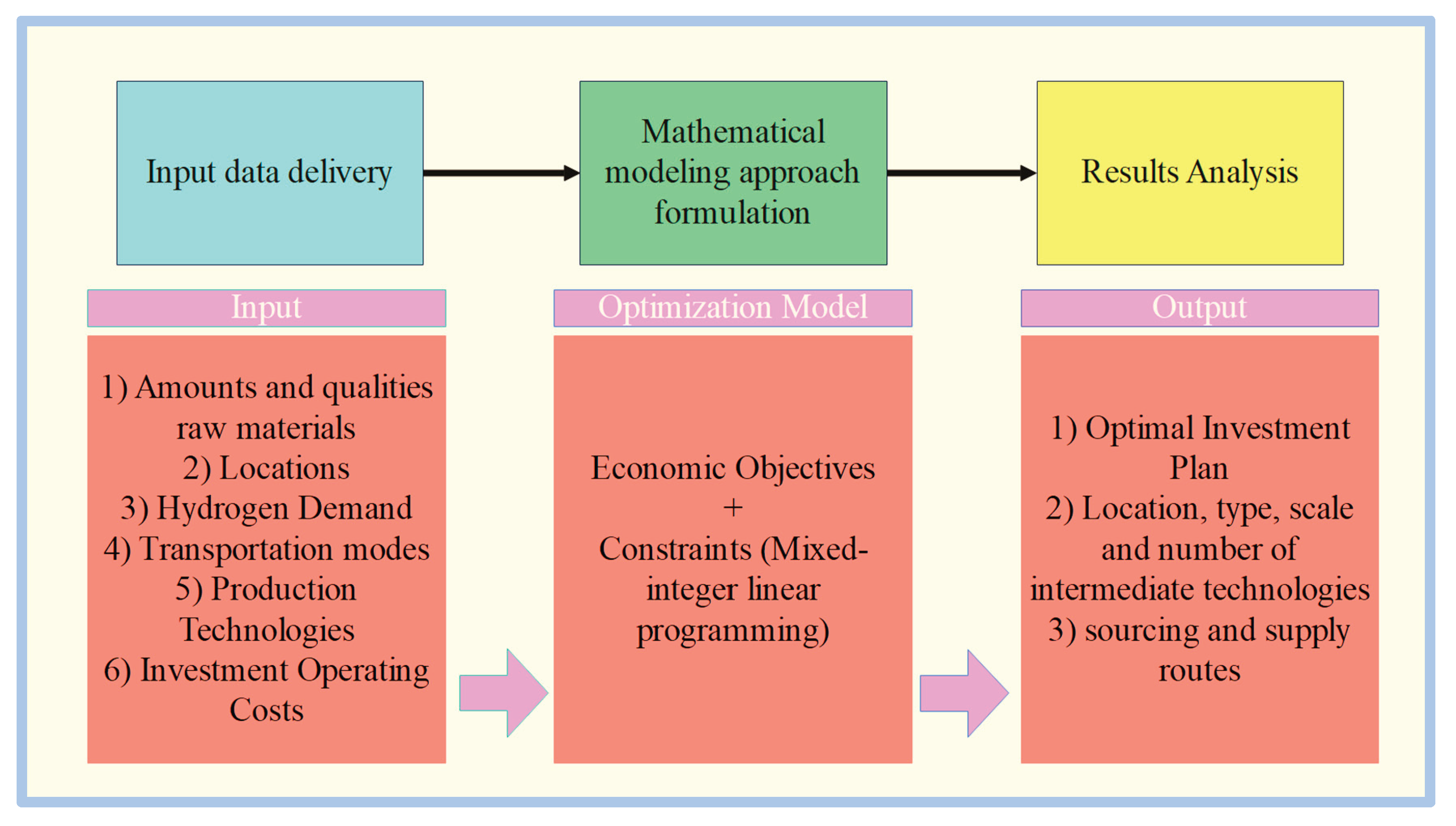 Input data delivery

Mathematical modeling approach formulation

Results Analysis

Input

1) Amounts and qualities raw materials
2) Locations
3) Hydrogen Demand
4) Transportation modes
5) Production Technologies
6) Investment Operating Costs

Optimization Model

Economic Objectives
+
Constraints (Mixed-integer linear programming)

Output

1) Optimal Investment Plan
2) Location, type, scale and number of intermediate technologies
3) sourcing and supply routes